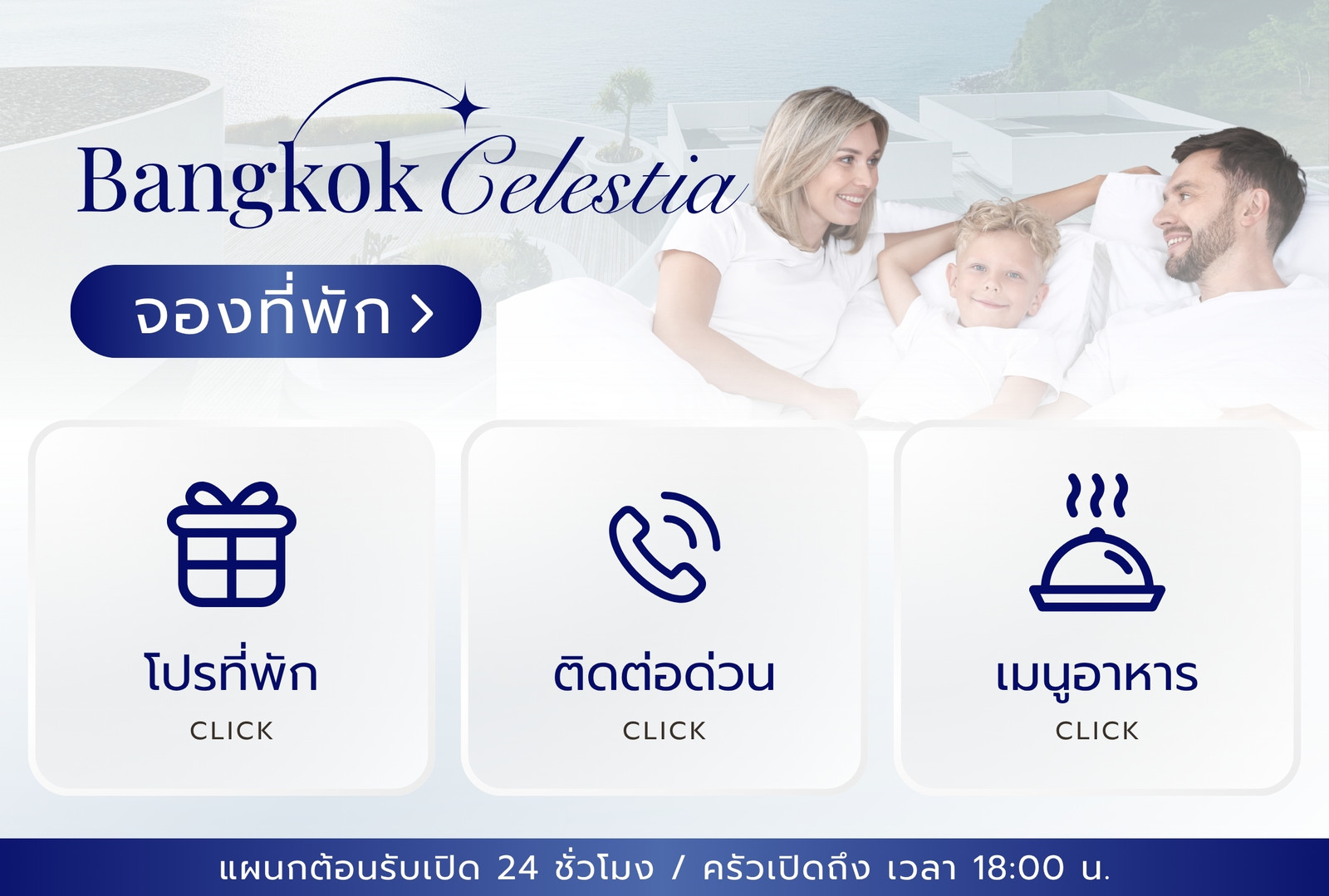 Bangkok Celestia

จองที่พัก >

โปรที่พัก
CLICK

ติดต่อด่วน
CLICK

เมนูอาหาร
CLICK

แผนกต้อนรับเปิด 24 ชั่วโมง / ครัวเปิดถึง เวลา 18:00 น.